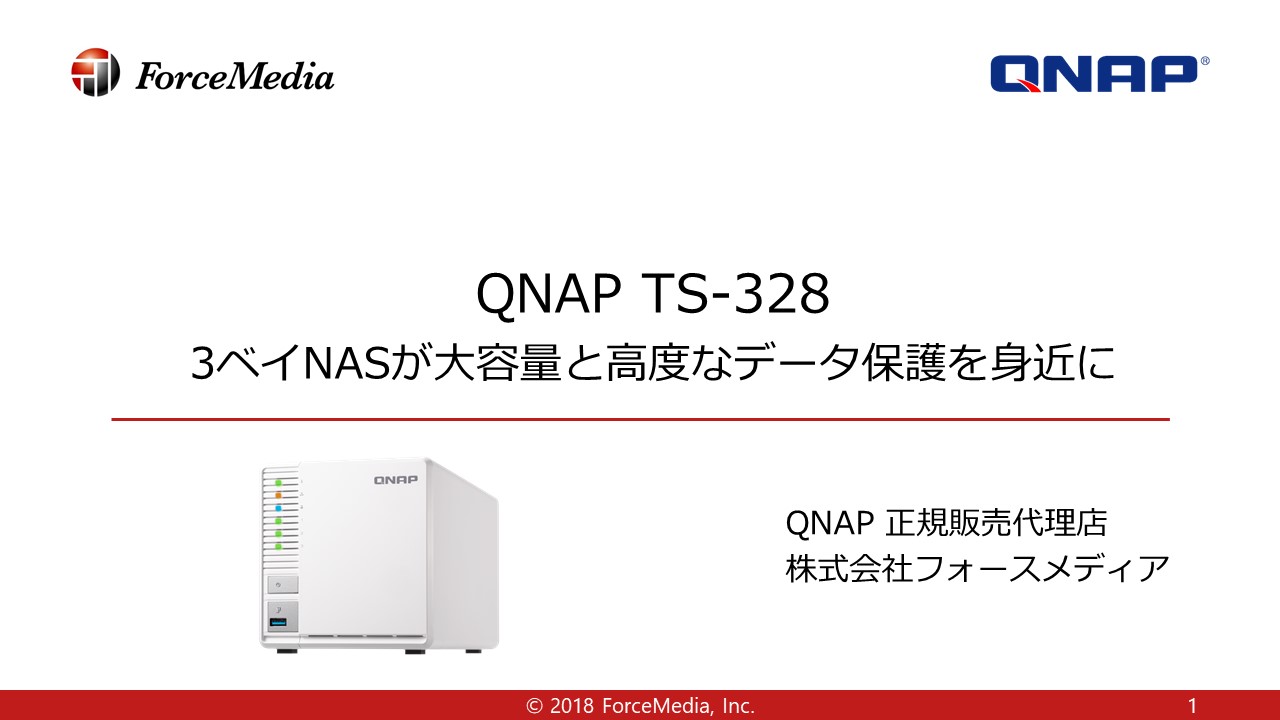 ForceMedia

QNAP®

QNAP TS-328

3ベイNASが大容量と高度なデータ保護を身近に

QNAP

QNAP 正規販売代理店
株式会社フォースメディア

© 2018 ForceMedia, Inc.

1